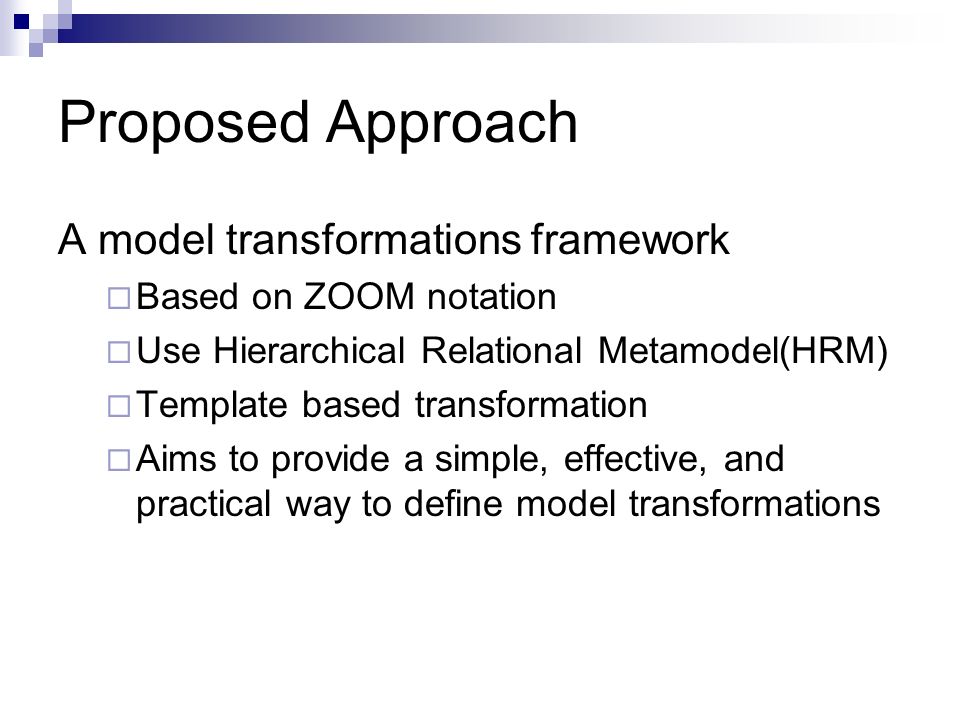 Proposed Approach

A model transformations framework

□ Based on ZOOM notation

□ Use Hierarchical Relational Metamodel(HRM)

□ Template based transformation

□ Aims to provide a simple, effective, and practical way to define model transformations